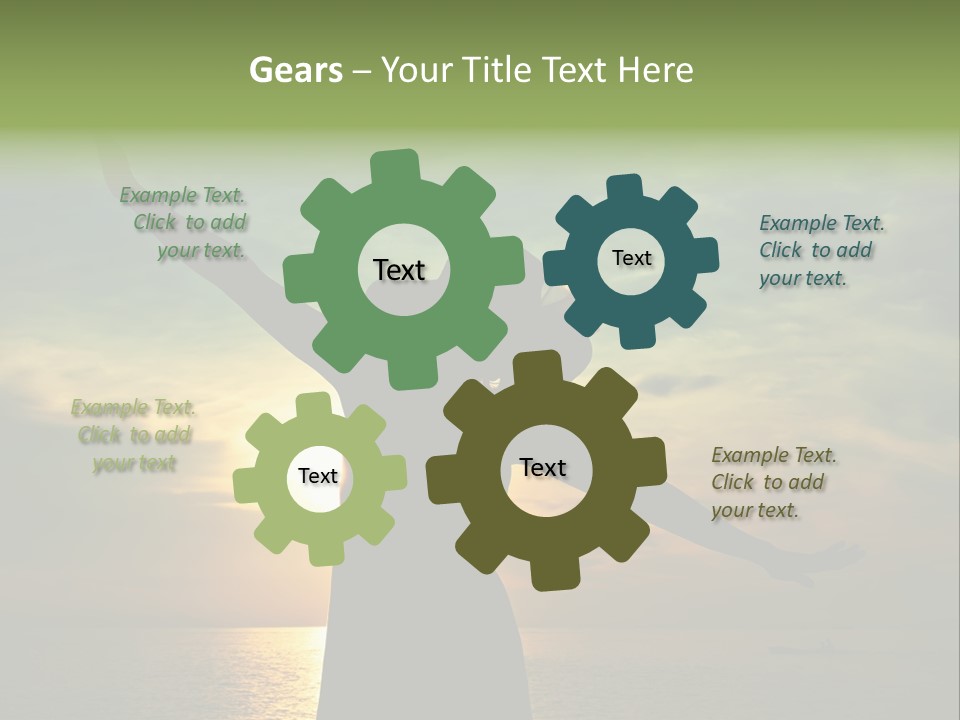 Gears – Your Title Text Here

Example Text. Click to add your text.

Text

Text

Example Text. Click to add your text.

Example Text. Click to add your text

Text

Text

Example Text. Click to add your text.